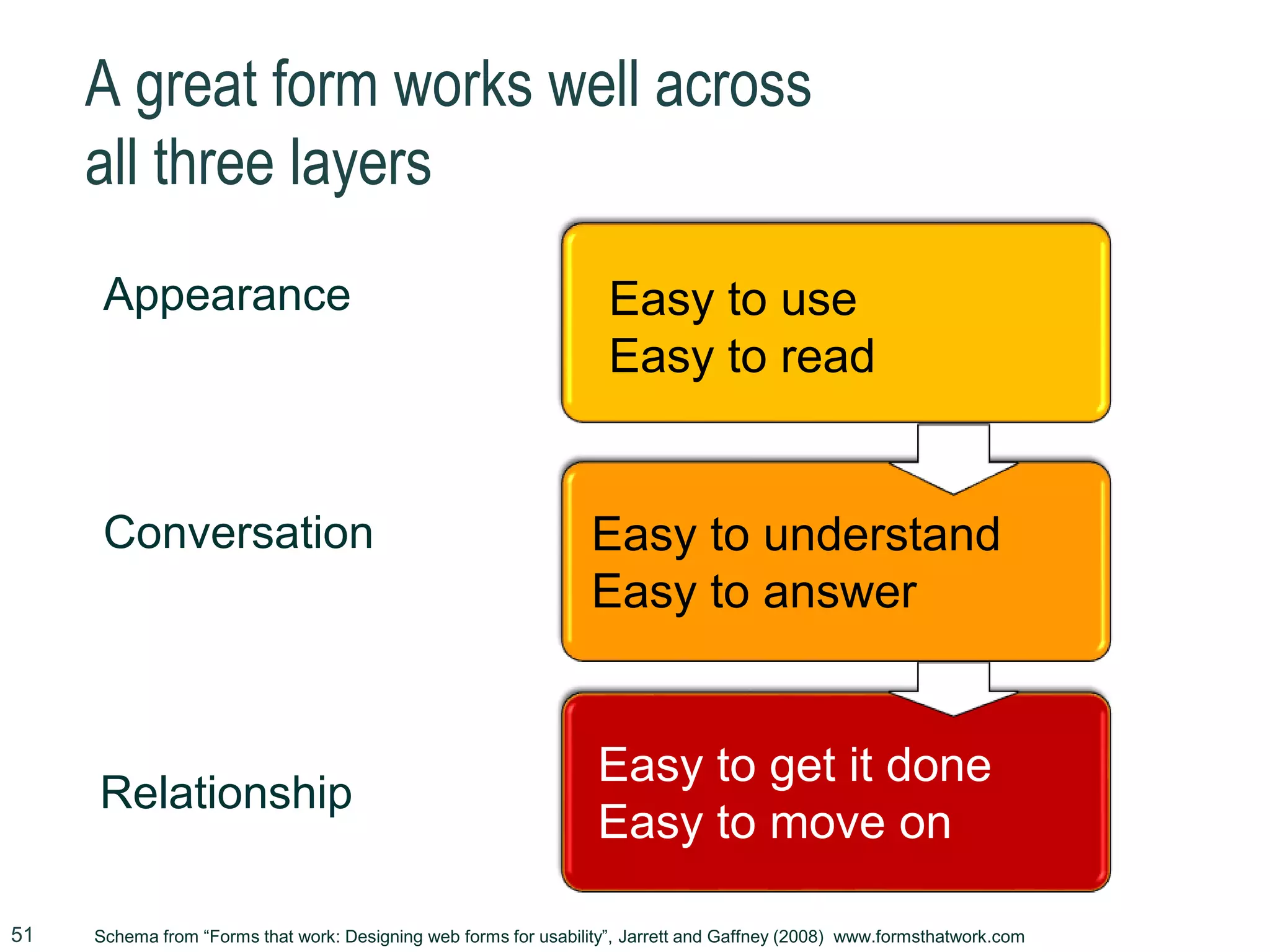 A great form works well across all three layers

Appearance

Easy to use
Easy to read

Conversation

Easy to understand
Easy to answer

Relationship

Easy to get it done
Easy to move on

51

Schema from “Forms that work: Designing web forms for usability”, Jarrett and Gaffney (2008) www.formsthatwork.com